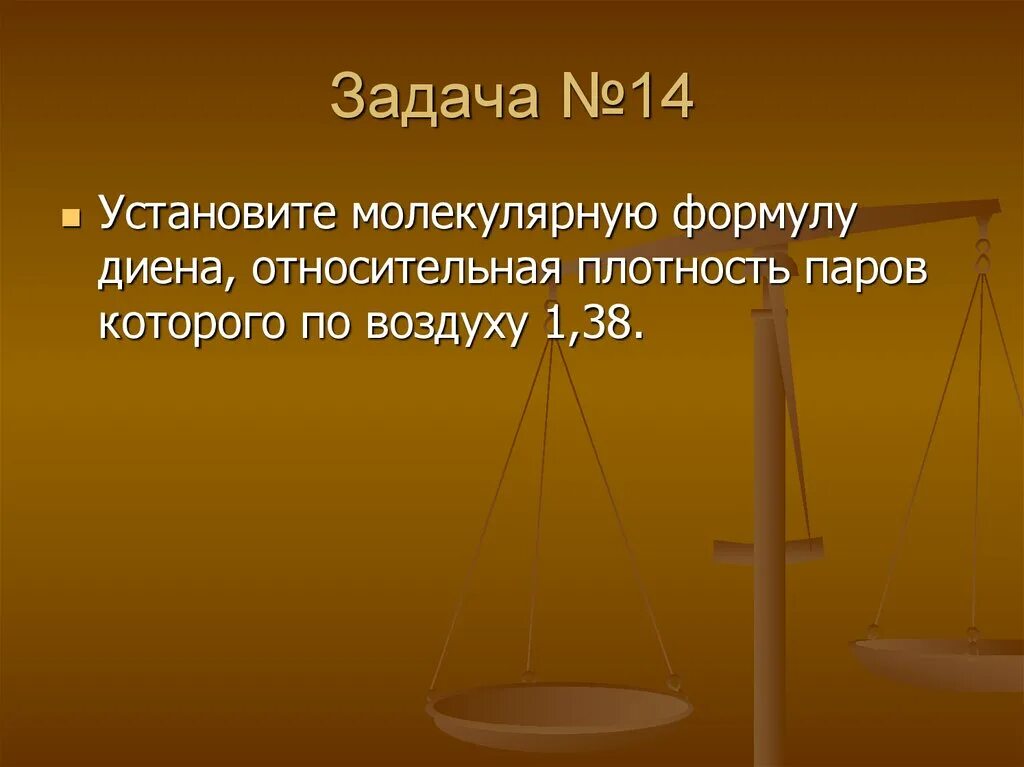 Задача №14

Установите молекулярную формулу диена, относительная плотность паров которого по воздуху 1,38.